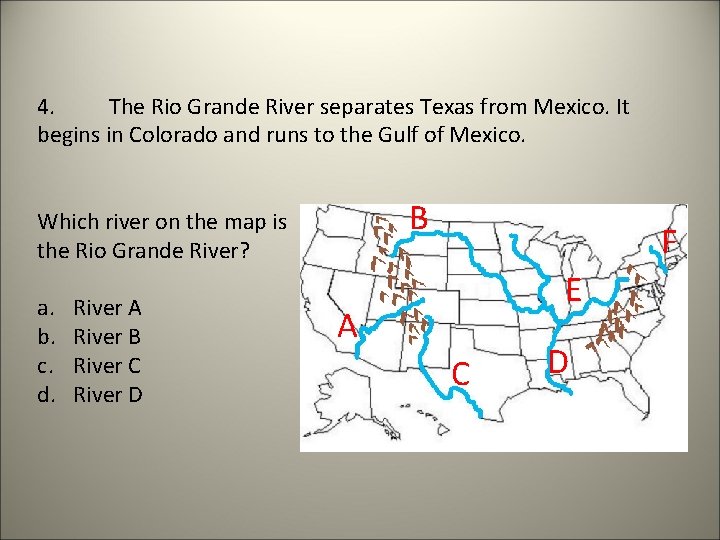 4. The Rio Grande River separates Texas from Mexico. It begins in Colorado and runs to the Gulf of Mexico.

Which river on the map is the Rio Grande River?

a. River A
b. River B
c. River C
d. River D

B
F
E
A
D
C